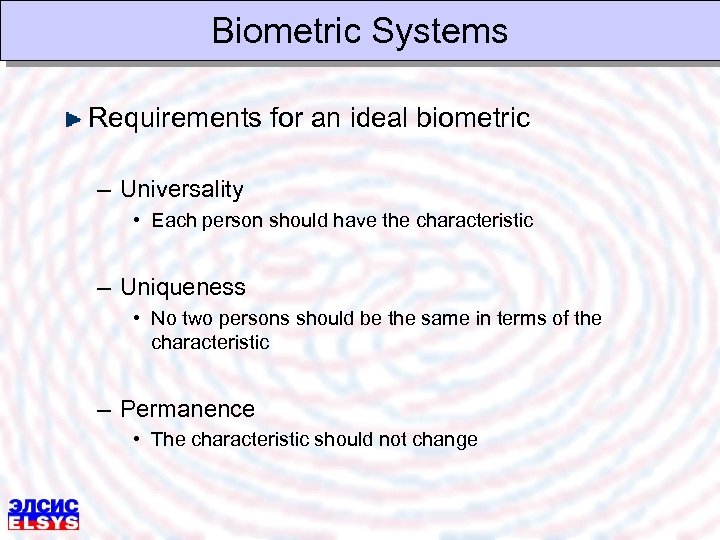 Biometric Systems

Requirements for an ideal biometric

– Universality
• Each person should have the characteristic

– Uniqueness
• No two persons should be the same in terms of the characteristic

– Permanence
• The characteristic should not change

ЭЛСИС
ELSYS